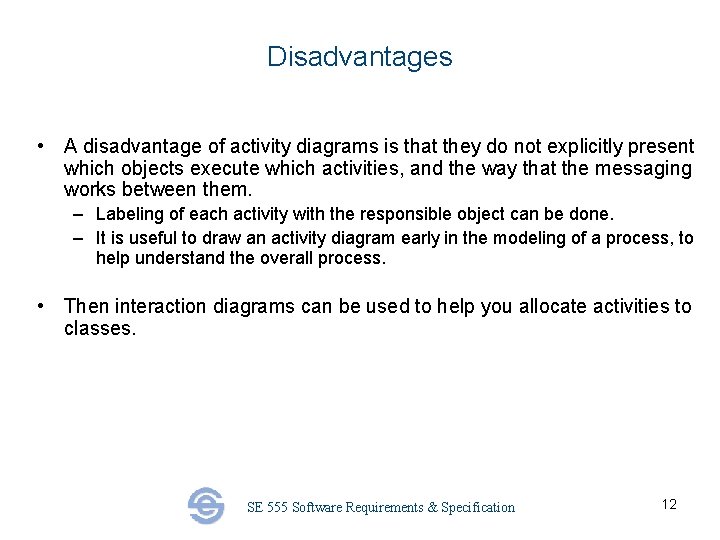 Disadvantages

• A disadvantage of activity diagrams is that they do not explicitly present which objects execute which activities, and the way that the messaging works between them.
– Labeling of each activity with the responsible object can be done.
– It is useful to draw an activity diagram early in the modeling of a process, to help understand the overall process.

• Then interaction diagrams can be used to help you allocate activities to classes.

SE 555 Software Requirements & Specification

12